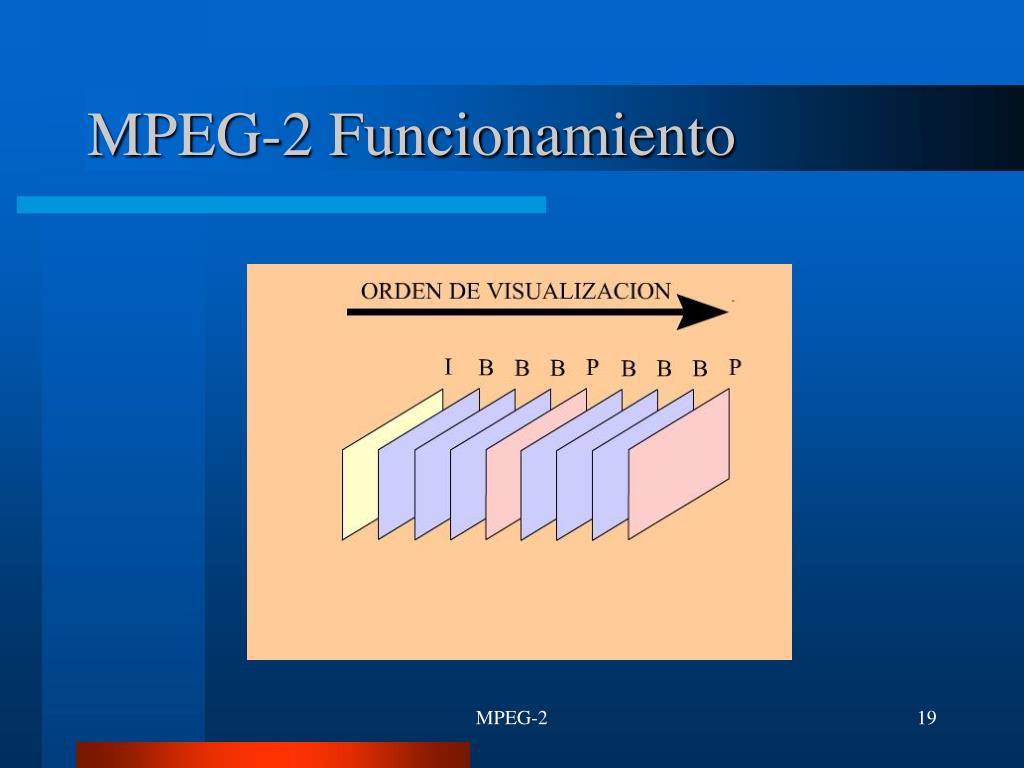 MPEG-2 Funcionamiento

ORDEN DE VISUALIZACION

I B B B P B B B P

MPEG-2

19